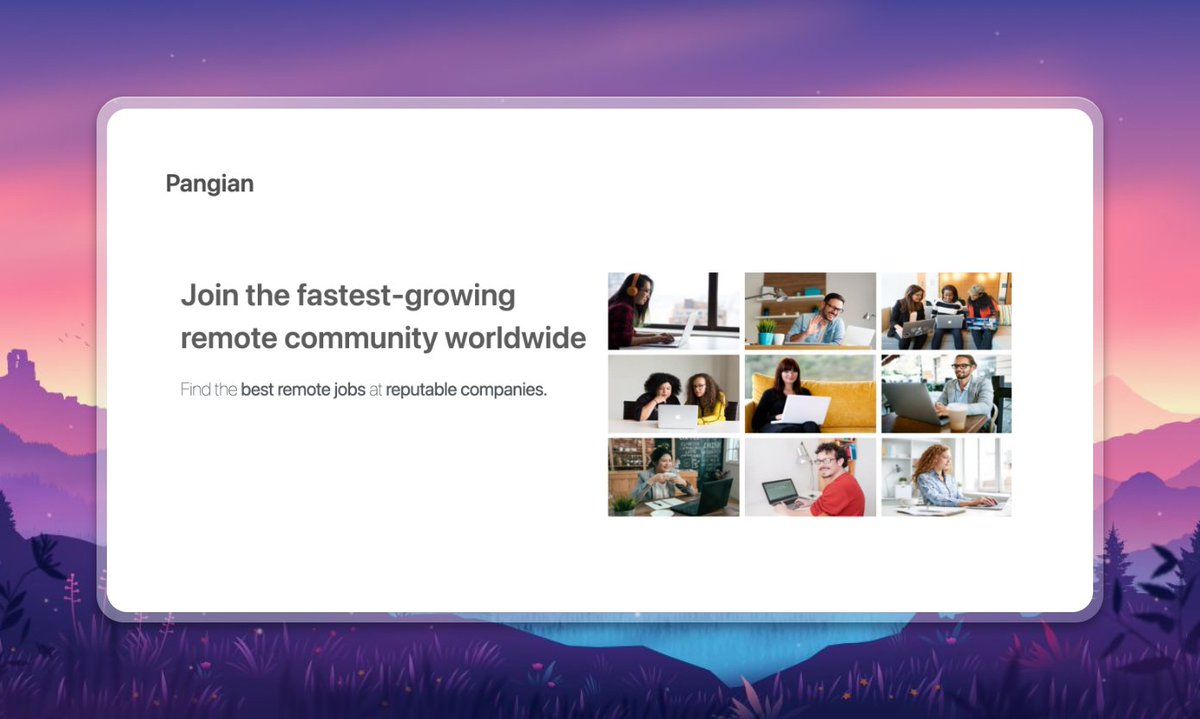 Pangian

Join the fastest-growing remote community worldwide

Find the best remote jobs at reputable companies.